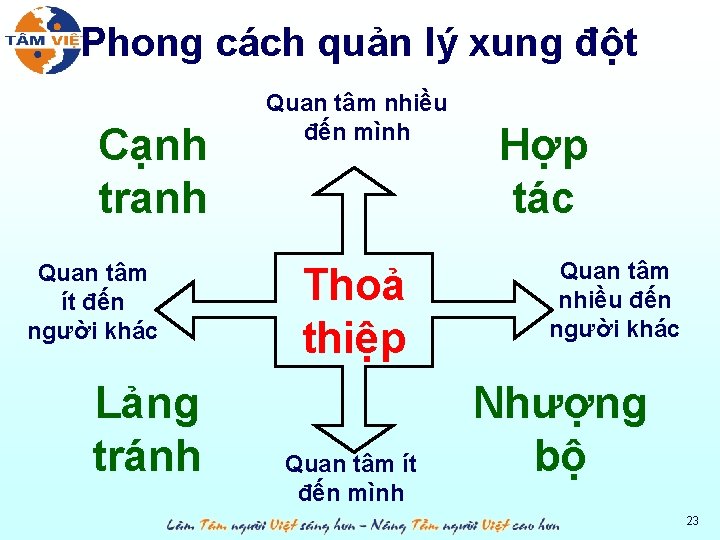 TÂM VIỆ

Phong cách quản lý xung đột

Quan tâm nhiều đến mình

Cạnh tranh

Hợp tác

Quan tâm ít đến người khác

Thoả thiệp

Quan tâm nhiều đến người khác

Lảng tránh

Nhượng bộ

Quan tâm ít đến mình

Làm Tâm người Việt sáng hơn – Nâng Tầm người Việt cao hơn

23